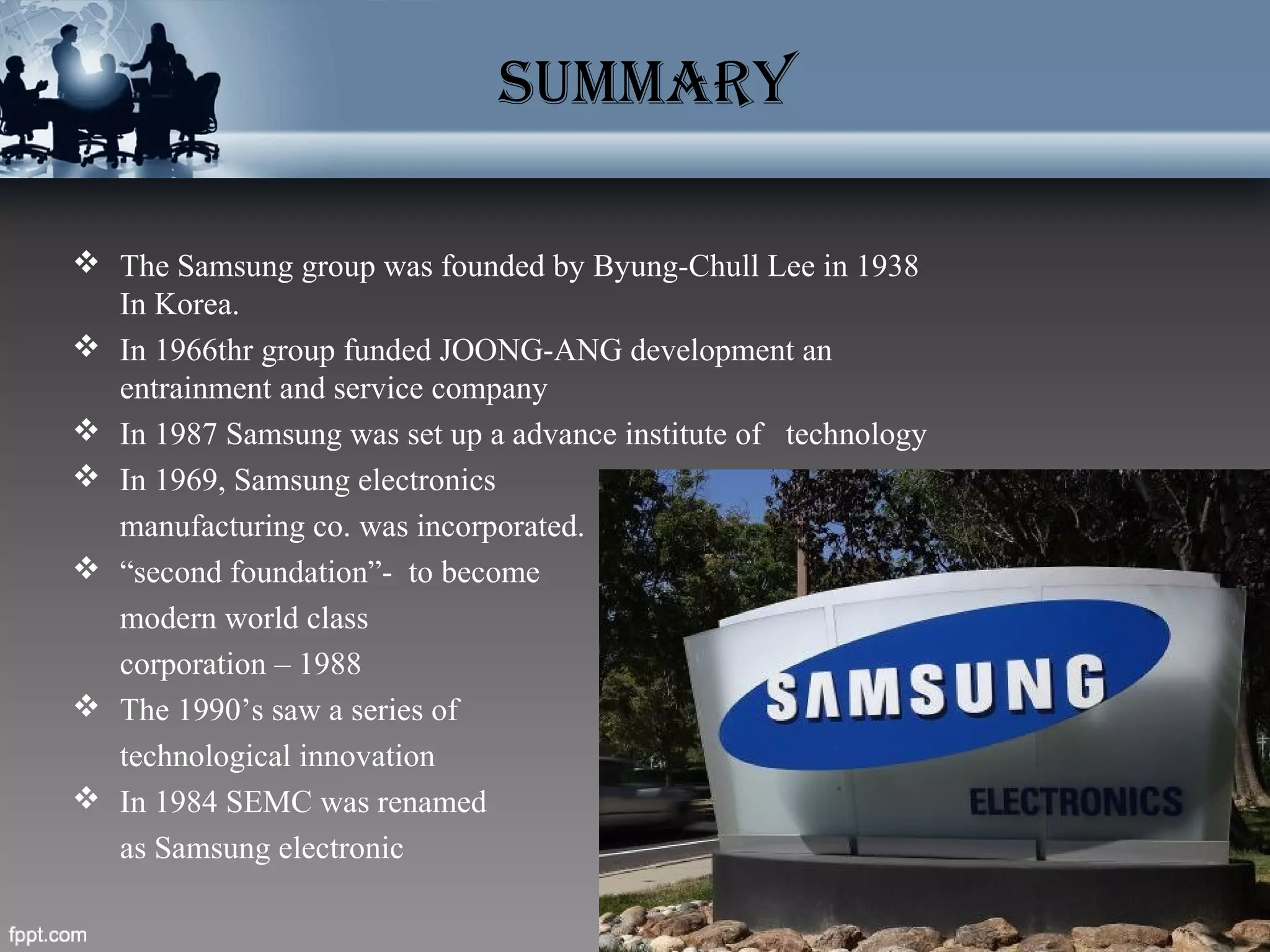 SUMMARY

❖ The Samsung group was founded by Byung-Chull Lee in 1938 In Korea.

❖ In 1966thr group funded JOONG-ANG development an entrainment and service company

❖ In 1987 Samsung was set up a advance institute of technology

❖ In 1969, Samsung electronics manufacturing co. was incorporated.

❖ “second foundation”- to become modern world class corporation – 1988

❖ The 1990’s saw a series of technological innovation

❖ In 1984 SEMC was renamed as Samsung electronic

SAMSUNG

ELECTRONICS

fppt.com